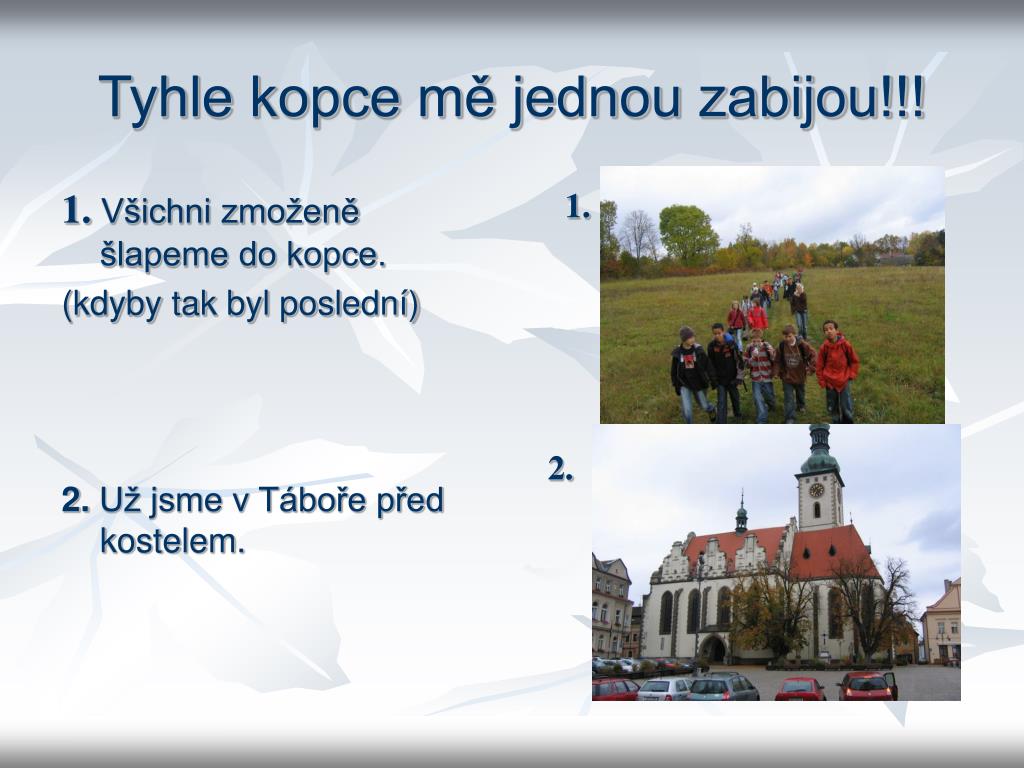 Tyhle kopce mě jednou zabijou!!!

1. Všichni zmoženě šlapeme do kopce.

(kdyby tak byl poslední)

2. Už jsme v Táboře před kostelem.

1.

2.